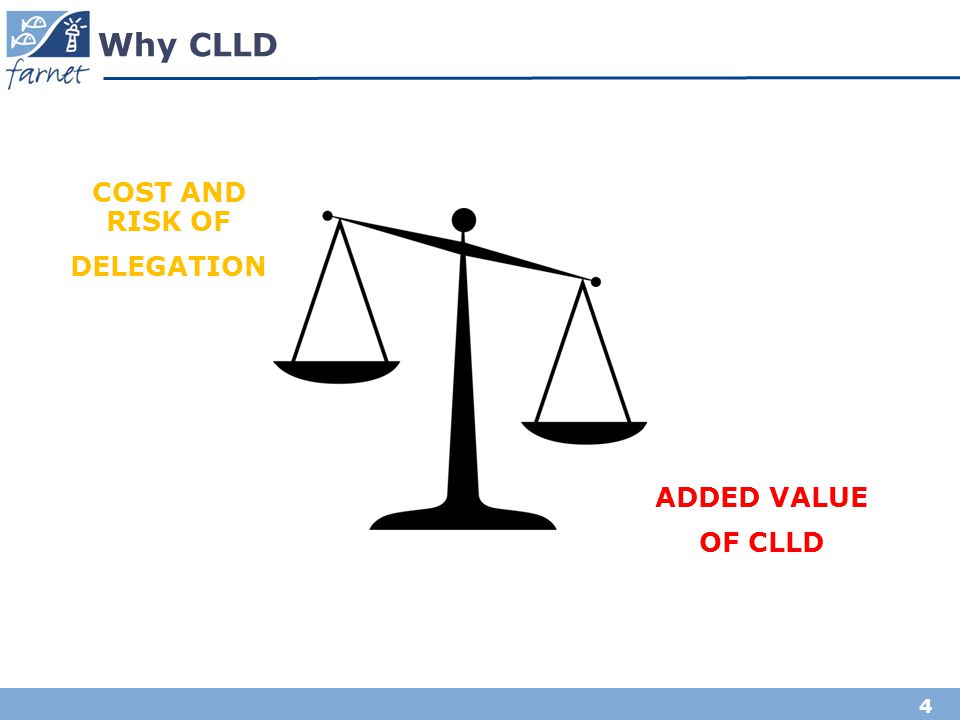 farnet

Why CLLD

COST AND RISK OF

DELEGATION

ADDED VALUE

OF CLLD

4